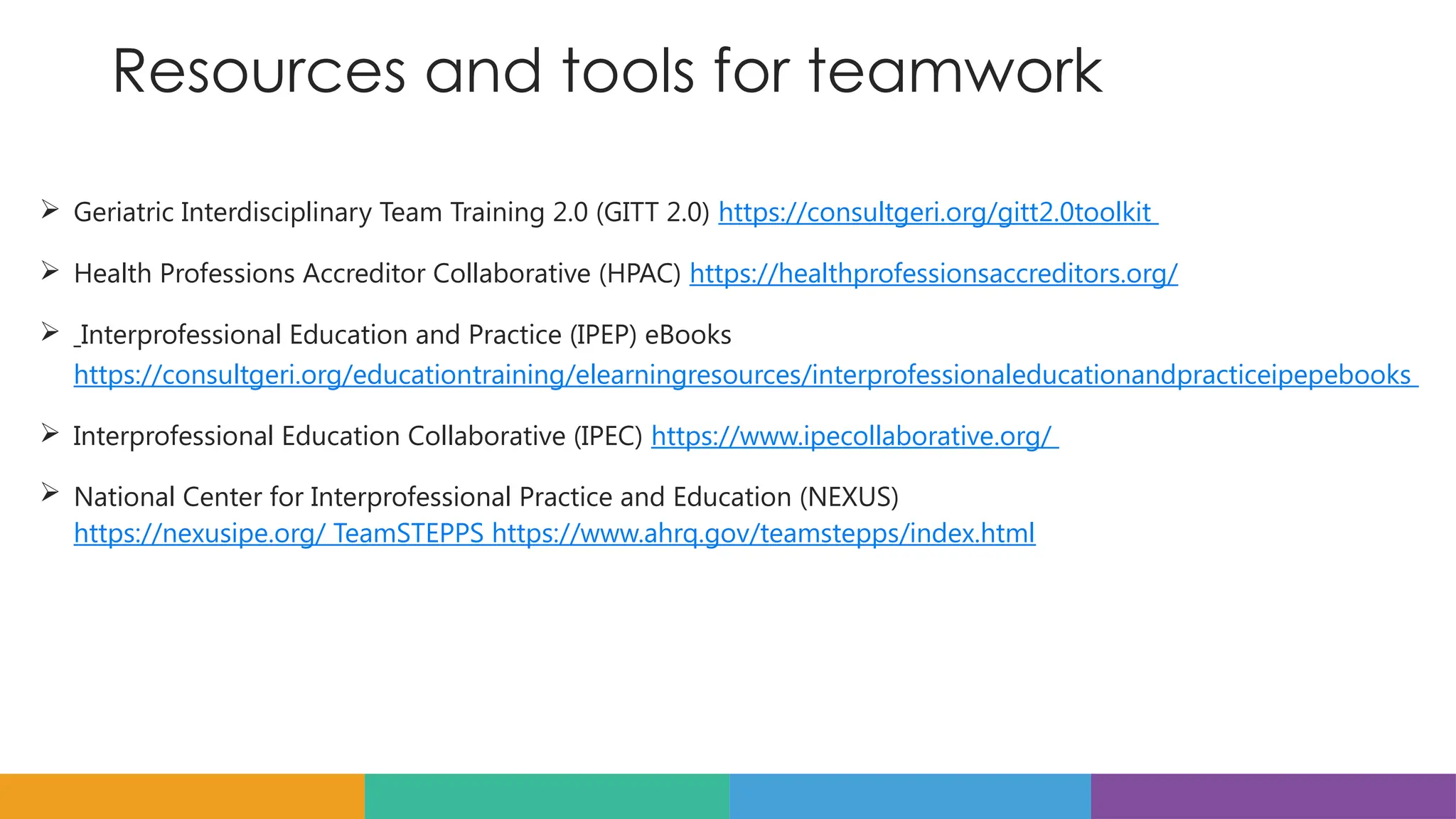 Resources and tools for teamwork

➢ Geriatric Interdisciplinary Team Training 2.0 (GITT 2.0) https://consultgeri.org/gitt2.0toolkit

➢ Health Professions Accreditor Collaborative (HPAC) https://healthprofessionsaccreditors.org/

➢ _Interprofessional Education and Practice (IPEP) eBooks https://consultgeri.org/educationtraining/elearningresources/interprofessionaleducationandpracticeipepebooks

➢ Interprofessional Education Collaborative (IPEC) https://www.ipecollaborative.org/

➢ National Center for Interprofessional Practice and Education (NEXUS) https://nexusipe.org/ TeamSTEPPS https://www.ahrq.gov/teamstepps/index.html